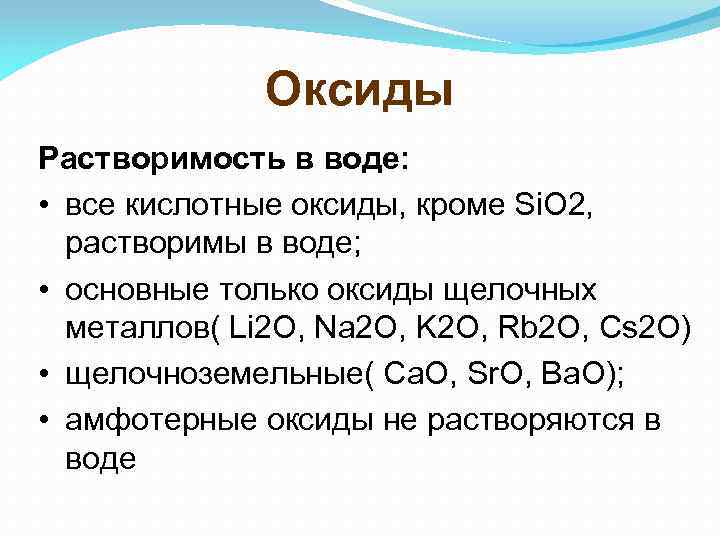 Оксиды

Растворимость в воде:

• все кислотные оксиды, кроме SiO2, растворимы в воде;

• основные только оксиды щелочных металлов( Li2O, Na2O, K2O, Rb2O, Cs2O)

• щелочноземельные( CaO, SrO, BaO);

• амфотерные оксиды не растворяются в воде